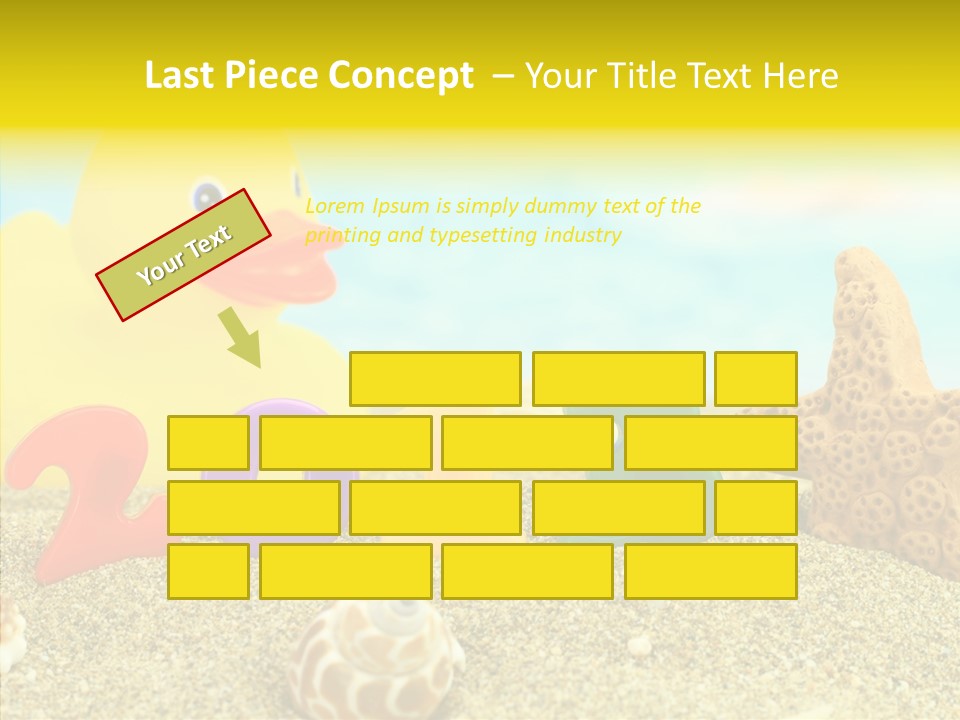 Last Piece Concept – Your Title Text Here

Your Text

Lorem Ipsum is simply dummy text of the printing and typesetting industry